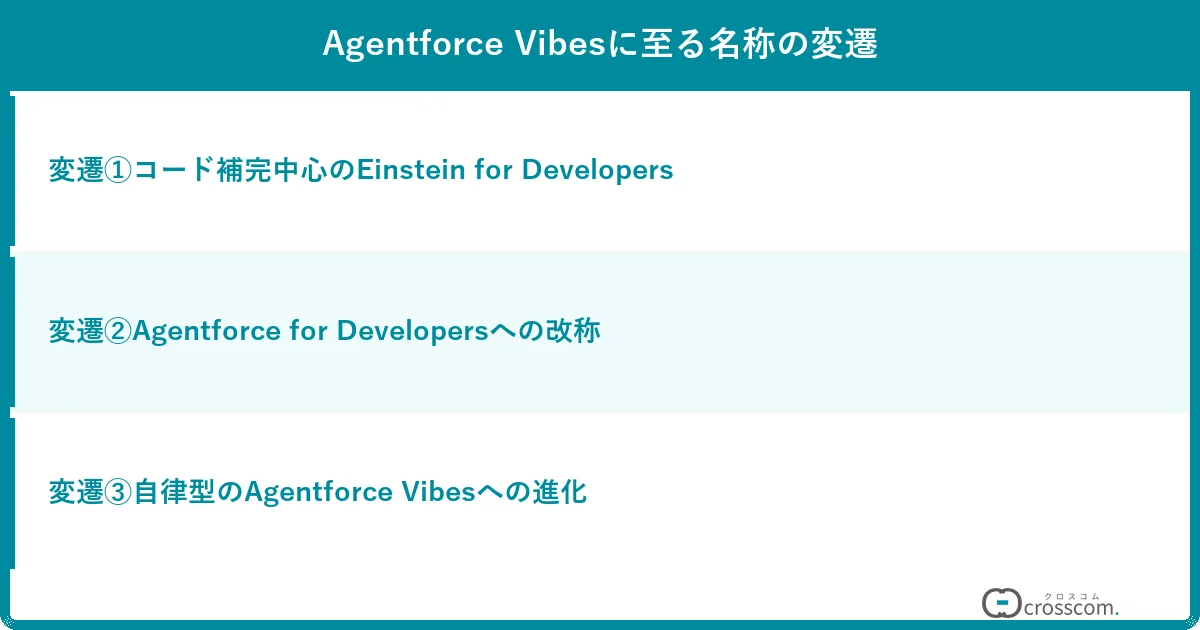 Agentforce Vibesに至る名称の変遷

変遷①コード補完中心のEinstein for Developers

変遷②Agentforce for Developersへの改称

変遷③自律型のAgentforce Vibesへの進化

クロスコム
crosscom.